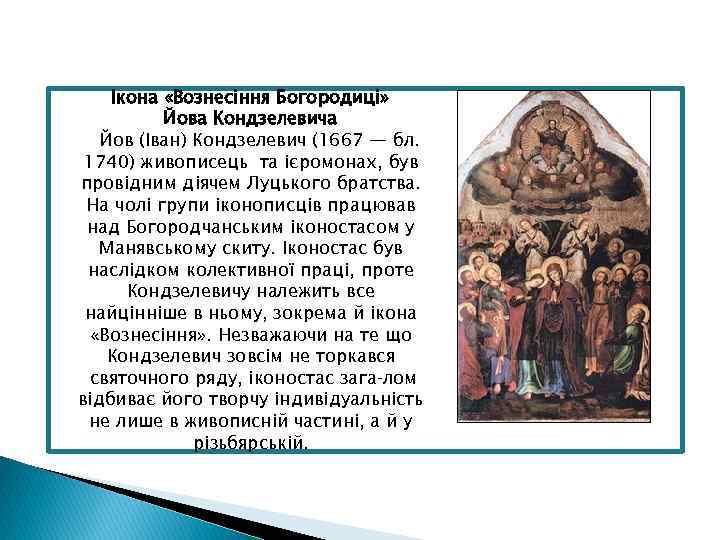 Ікона «Вознесіння Богородиці» Йова Кондзелевича

Йов (Іван) Кондзелевич (1667 — бл. 1740) живописець та ієромонах, був провідним діячем Луцького братства. На чолі групи іконописців працював над Богородчанським іконостасом у Манявському скиту. Іконостас був наслідком колективної праці, проте Кондзелевичу належить все найцінніше в ньому, зокрема й ікона «Вознесіння». Незважаючи на те що Кондзелевич зовсім не торкався святочного ряду, іконостас зага-лом відбиває його творчу індивідуальність не лише в живописній частині, а й у різьбярській.